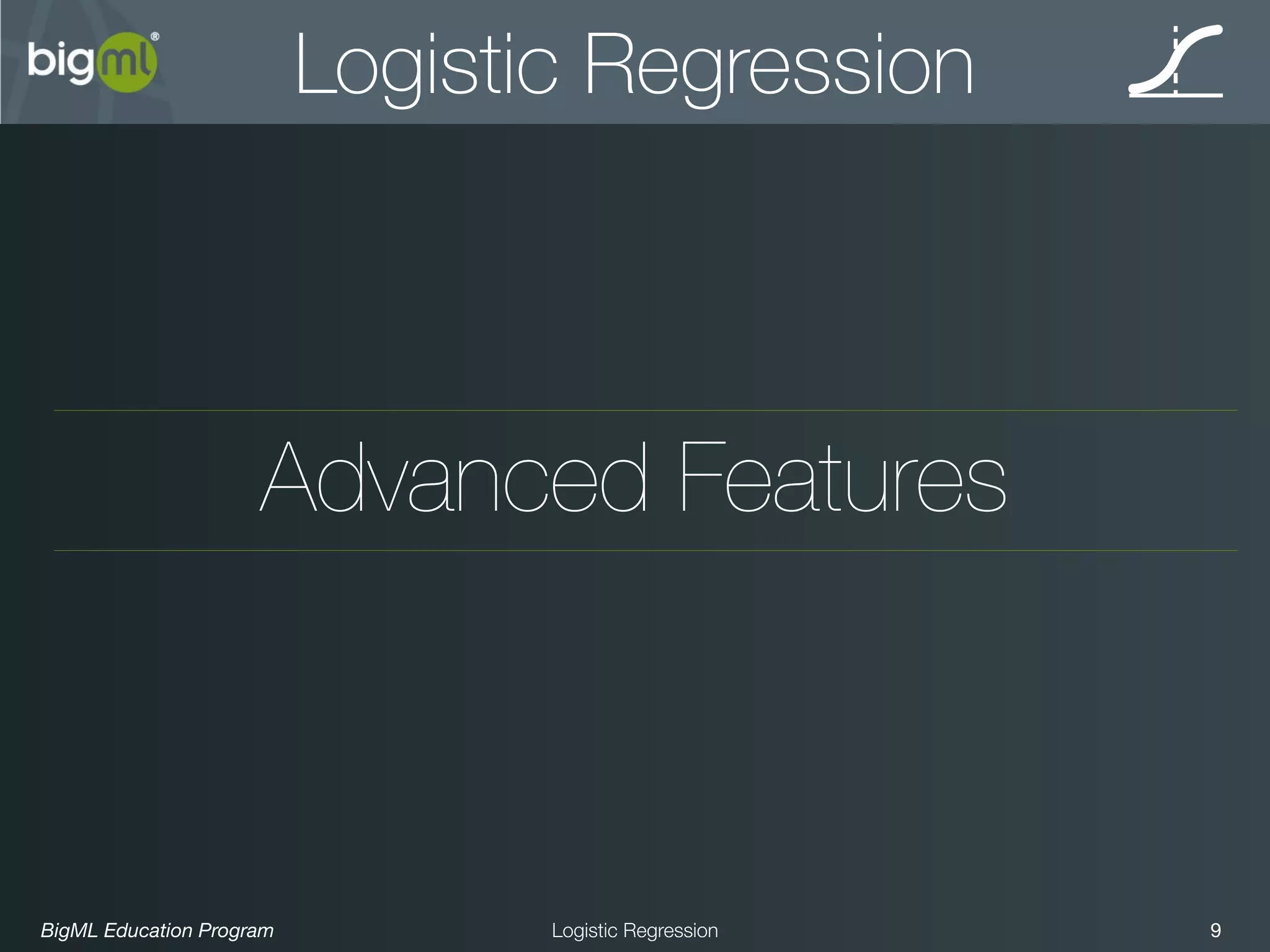 bigml®

Logistic Regression

Advanced Features

BigML Education Program

Logistic Regression

9